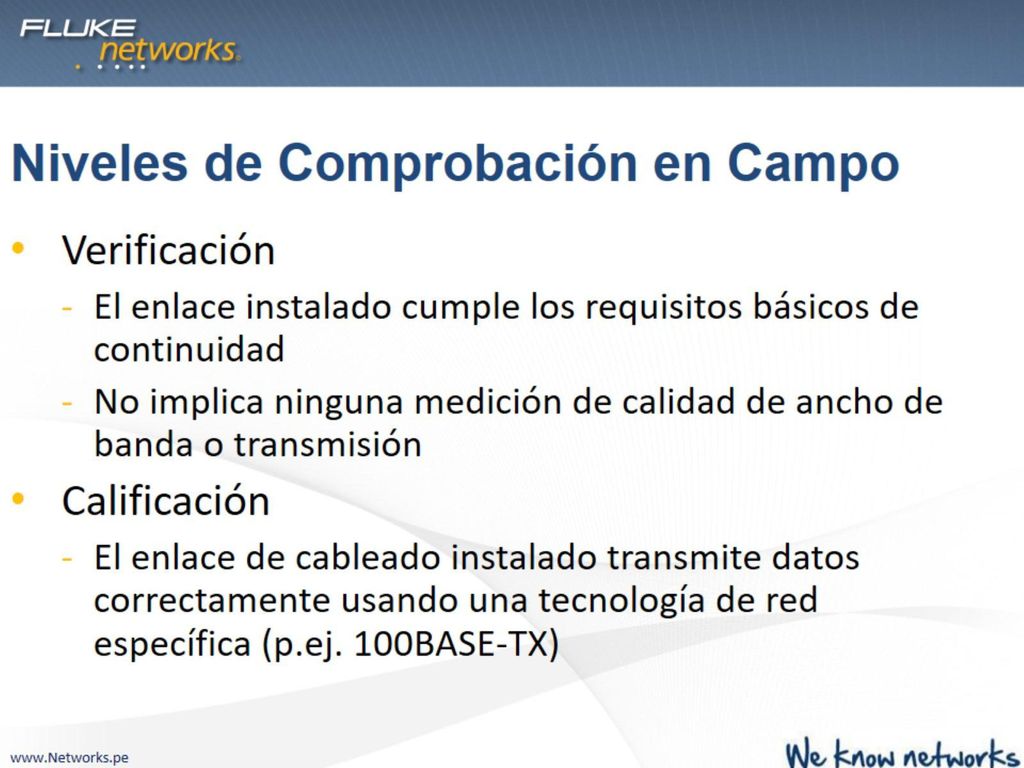 FLUKE networks.

Niveles de Comprobación en Campo

• Verificación
- El enlace instalado cumple los requisitos básicos de continuidad
- No implica ninguna medición de calidad de ancho de banda o transmisión
• Calificación
- El enlace de cableado instalado transmite datos correctamente usando una tecnología de red específica (p.ej. 100BASE-TX)

www.Networks.pe

We know networks